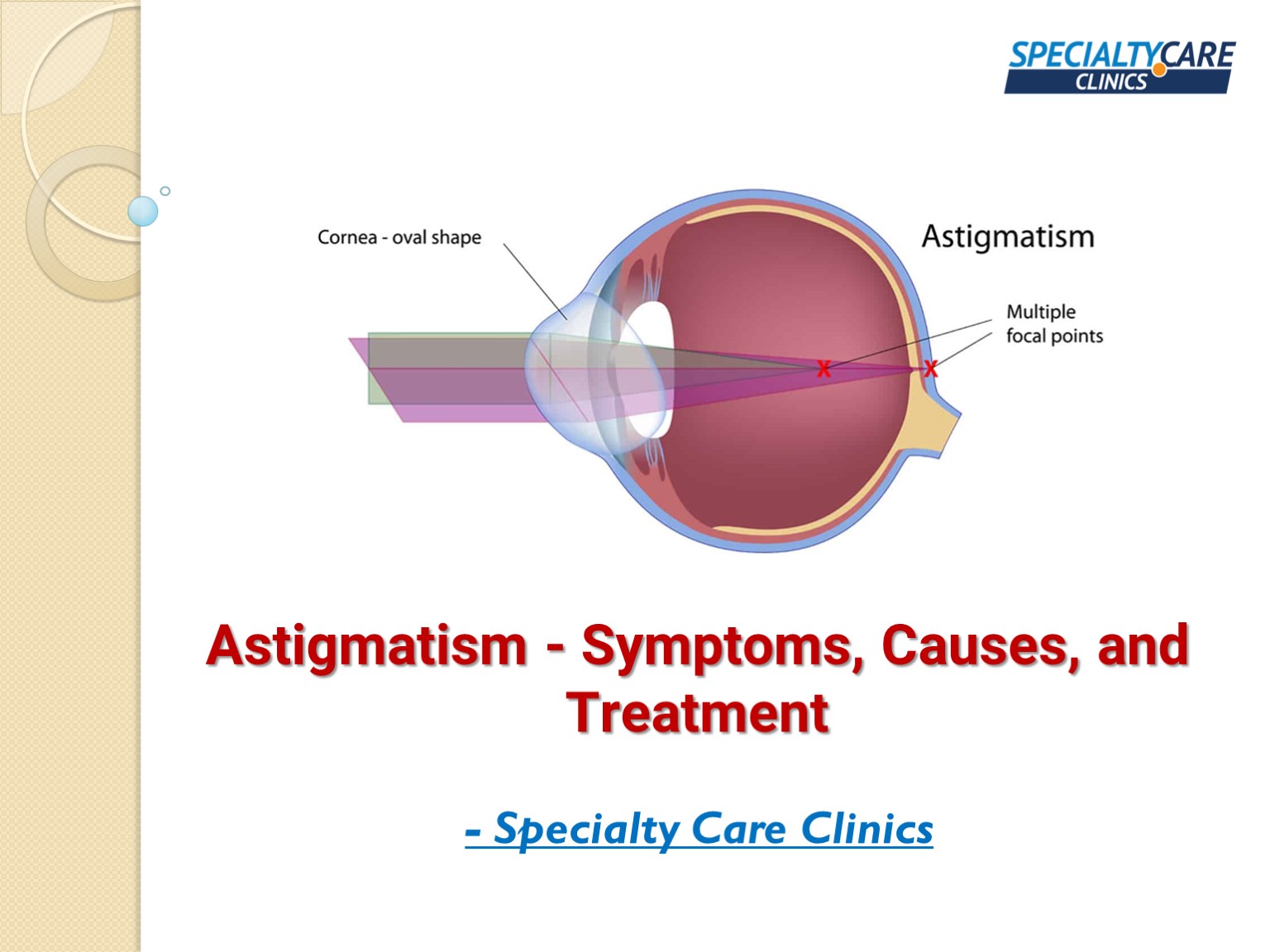 SPECIALTYCARE CLINICS

Cornea - oval shape

Astigmatism

Multiple focal points

X

X

Astigmatism - Symptoms, Causes, and Treatment

- Specialty Care Clinics